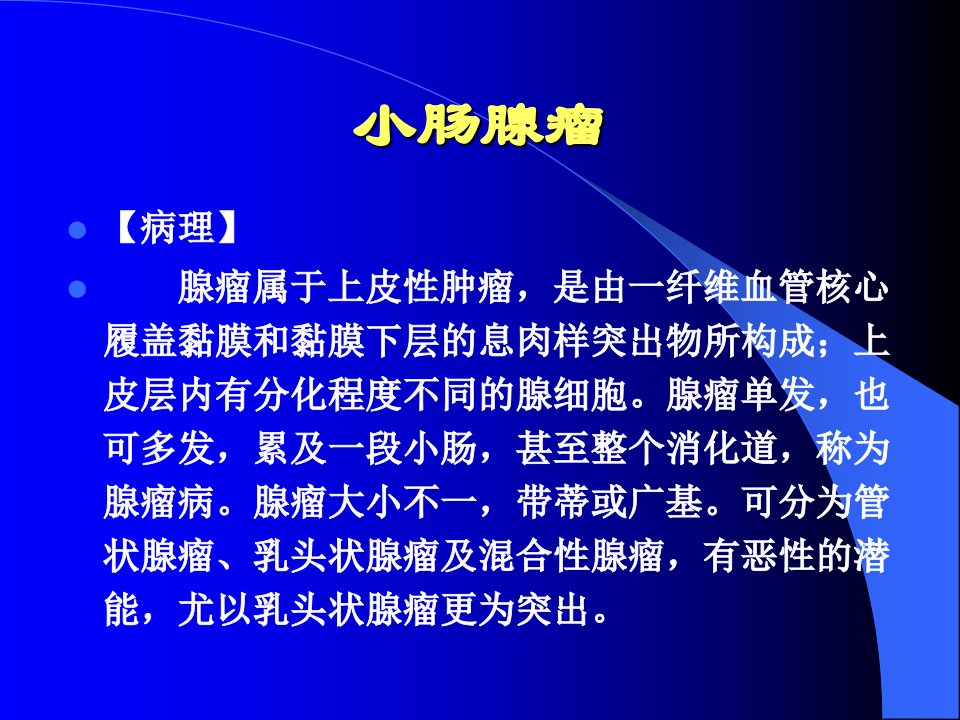 小肠腺瘤

【病理】

腺瘤属于上皮性肿瘤，是由一纤维血管核心履盖黏膜和黏膜下层的息肉样突出物所构成；上皮层内有分化程度不同的腺细胞。腺瘤单发，也可多发，累及一段小肠，甚至整个消化道，称为腺瘤病。腺瘤大小不一，带蒂或广基。可分为管状腺瘤、乳头状腺瘤及混合性腺瘤，有恶性的潜能，尤以乳头状腺瘤更为突出。